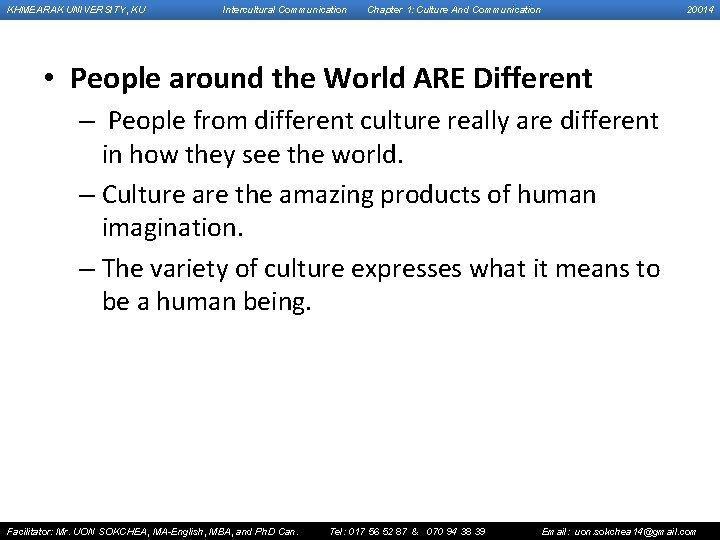 KHMEARAK UNIVERSITY, KU Intercultural Communication Chapter 1: Culture And Communication 20014

• People around the World ARE Different
– People from different culture really are different in how they see the world.
– Culture are the amazing products of human imagination.
– The variety of culture expresses what it means to be a human being.

Facilitator: Mr. UON SOKCHEA, MA-English, MBA, and PhD Can. Tel: 017 56 52 87 & 070 94 38 39 Email: uon.sokchea14@gmail.com